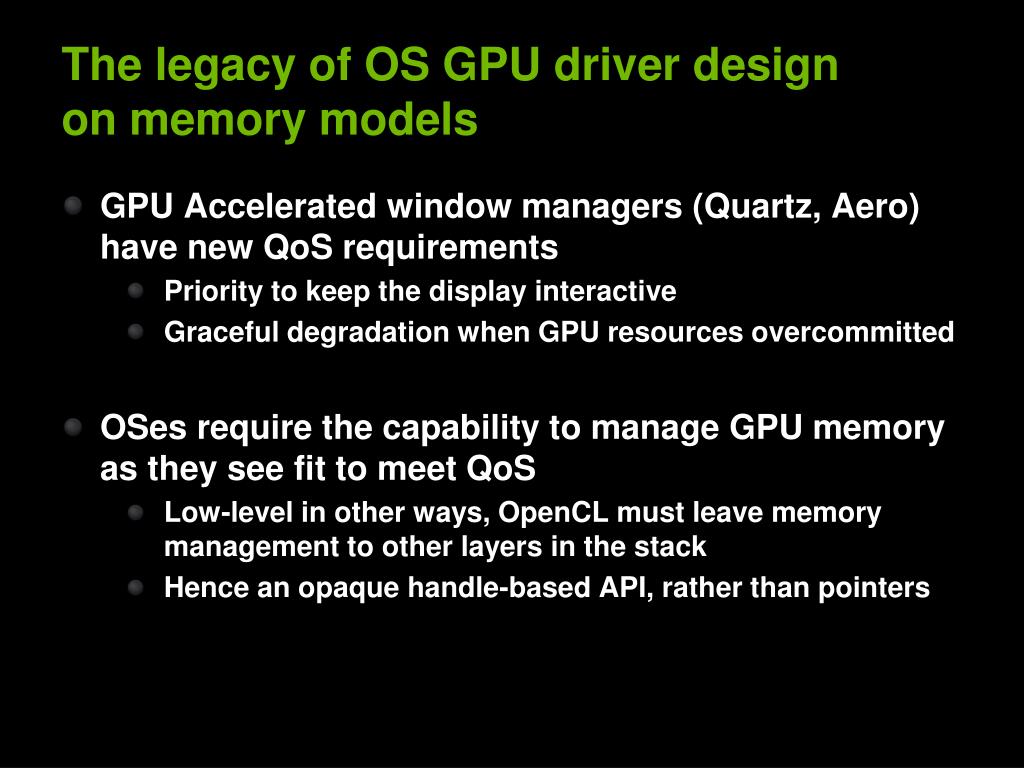 The legacy of OS GPU driver design on memory models

GPU Accelerated window managers (Quartz, Aero) have new QoS requirements

Priority to keep the display interactive

Graceful degradation when GPU resources overcommitted

OSes require the capability to manage GPU memory as they see fit to meet QoS

Low-level in other ways, OpenCL must leave memory management to other layers in the stack

Hence an opaque handle-based API, rather than pointers